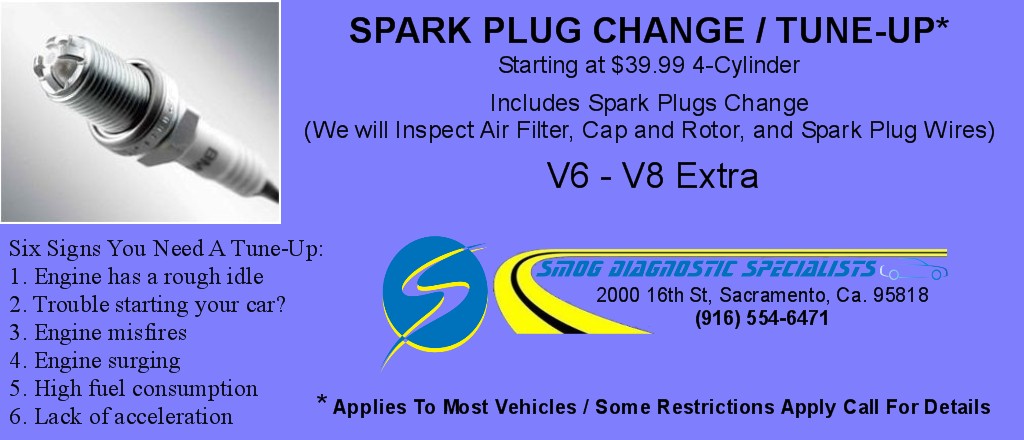 SPARK PLUG CHANGE / TUNE-UP*
Starting at $39.99 4-Cylinder

Includes Spark Plugs Change
(We will Inspect Air Filter, Cap and Rotor, and Spark Plug Wires)

V6 - V8 Extra

Six Signs You Need A Tune-Up:
1. Engine has a rough idle
2. Trouble starting your car?
3. Engine misfires
4. Engine surging
5. High fuel consumption
6. Lack of acceleration

SMOG DIAGNOSTIC SPECIALISTS
2000 16th St, Sacramento, Ca. 95818
(916) 554-6471

* Applies To Most Vehicles / Some Restrictions Apply Call For Details